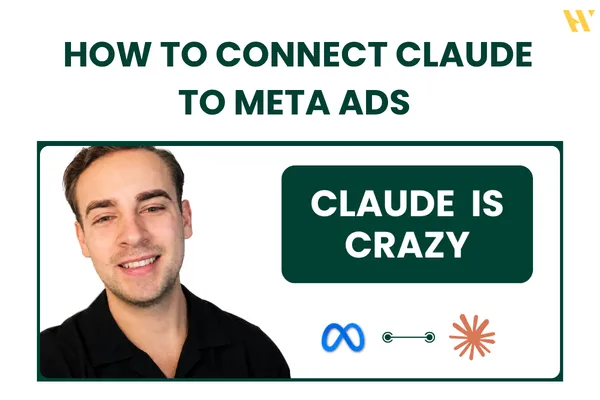 HOW TO CONNECT CLAUDE TO META ADS

CLAUDE IS CRAZY